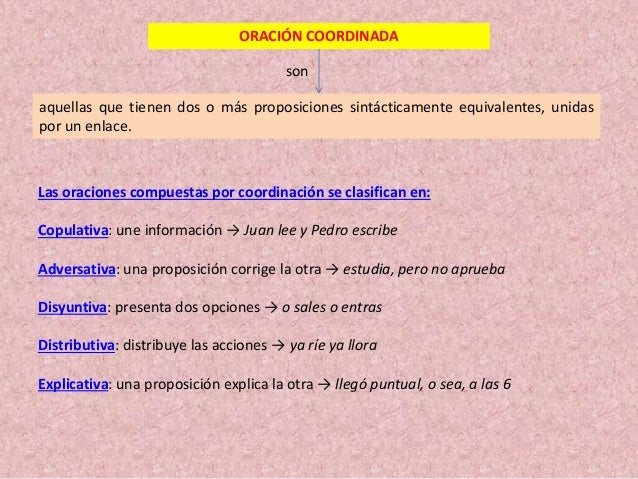 ORACIÓN COORDINADA

son

aquellas que tienen dos o más proposiciones sintácticamente equivalentes, unidas por un enlace.

Las oraciones compuestas por coordinación se clasifican en:

Copulativa: une información → Juan lee y Pedro escribe

Adversativa: una proposición corrige la otra → estudia, pero no aprueba

Disyuntiva: presenta dos opciones → o sales o entras

Distributiva: distribuye las acciones → ya ríe ya llora

Explicativa: una proposición explica la otra → llegó puntual, o sea, a las 6